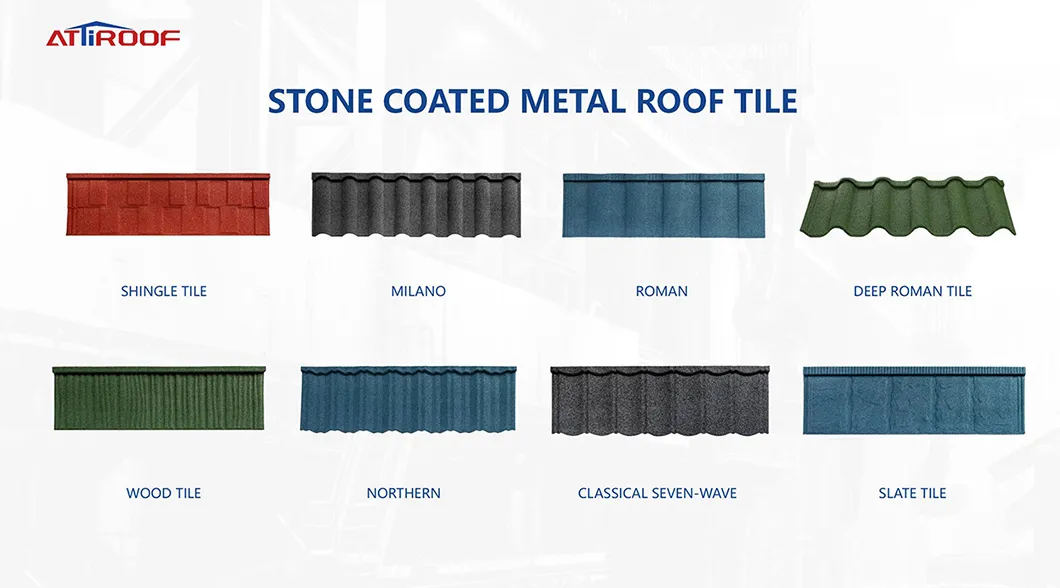 ATTIROOF

STONE COATED METAL ROOF TILE

SHINGLE TILE

MILANO

ROMAN

DEEP ROMAN TILE

WOOD TILE

NORTHERN

CLASSICAL SEVEN-WAVE

SLATE TILE